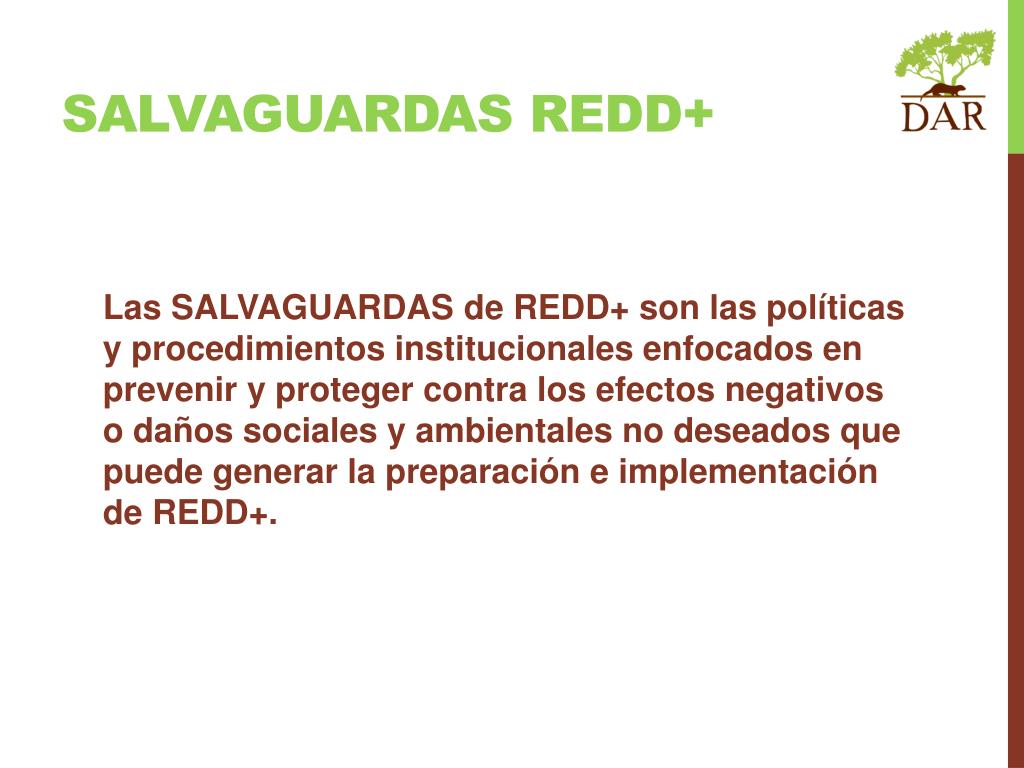 SALVAGUARDAS REDD+

DAR

Las SALVAGUARDAS de REDD+ son las políticas y procedimientos institucionales enfocados en prevenir y proteger contra los efectos negativos o daños sociales y ambientales no deseados que puede generar la preparación e implementación de REDD+.